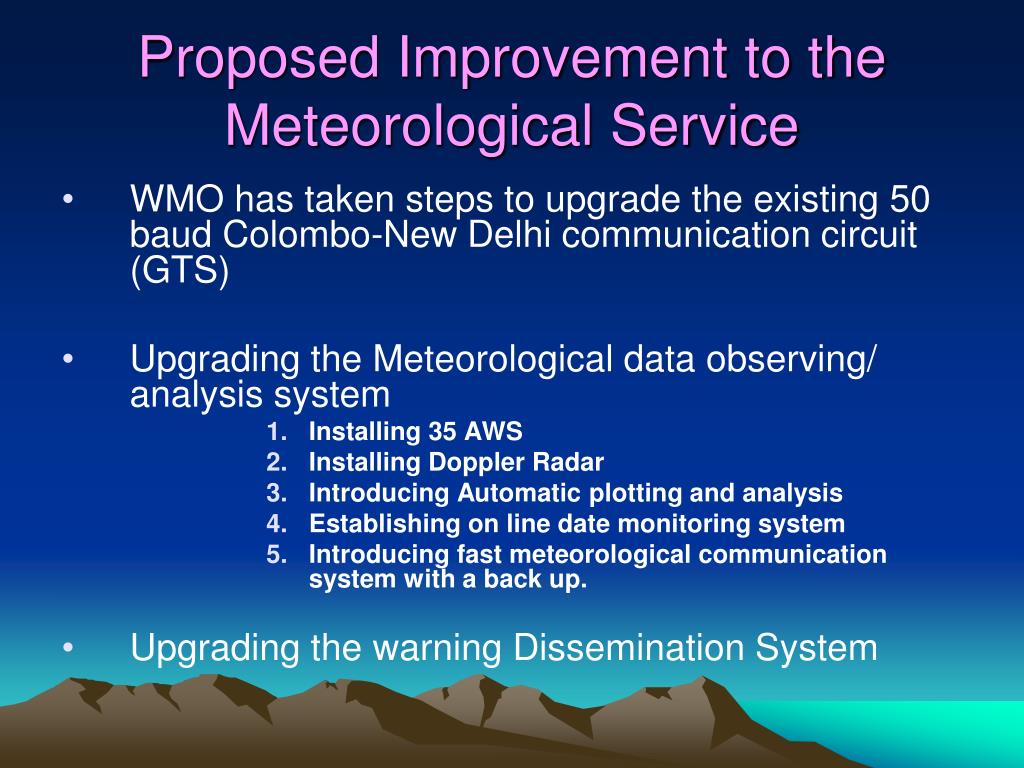 Proposed Improvement to the Meteorological Service

• WMO has taken steps to upgrade the existing 50 baud Colombo-New Delhi communication circuit (GTS)

• Upgrading the Meteorological data observing/ analysis system

1. Installing 35 AWS
2. Installing Doppler Radar
3. Introducing Automatic plotting and analysis
4. Establishing on line date monitoring system
5. Introducing fast meteorological communication system with a back up.

• Upgrading the warning Dissemination System